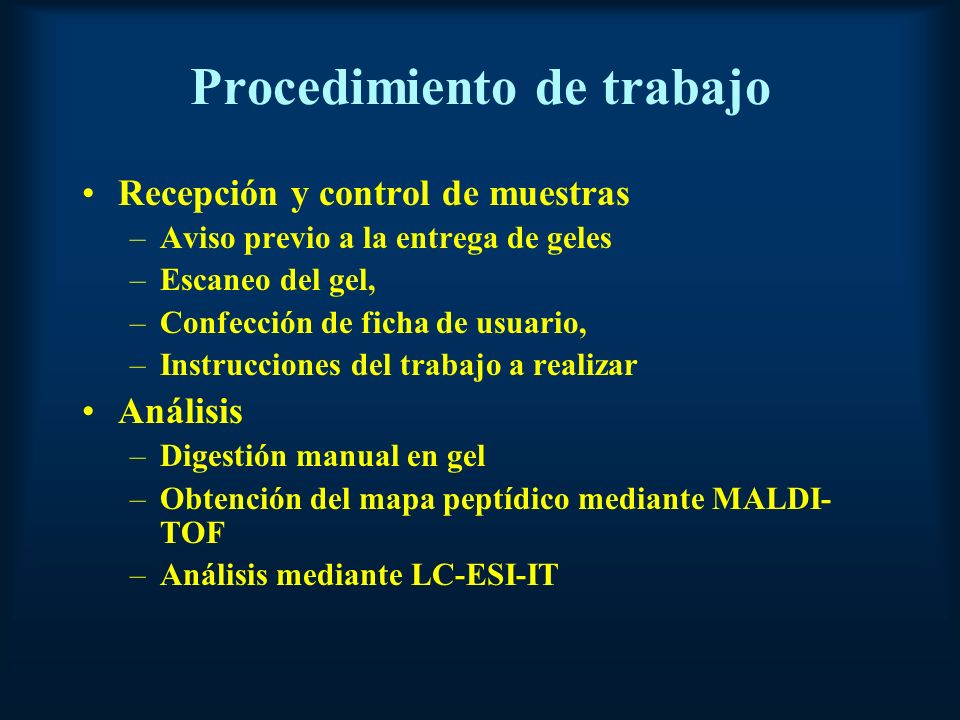 Procedimiento de trabajo

• Recepción y control de muestras
– Aviso previo a la entrega de geles
– Escaneo del gel,
– Confección de ficha de usuario,
– Instrucciones del trabajo a realizar
• Análisis
– Digestión manual en gel
– Obtención del mapa peptídico mediante MALDI-TOF
– Análisis mediante LC-ESI-IT